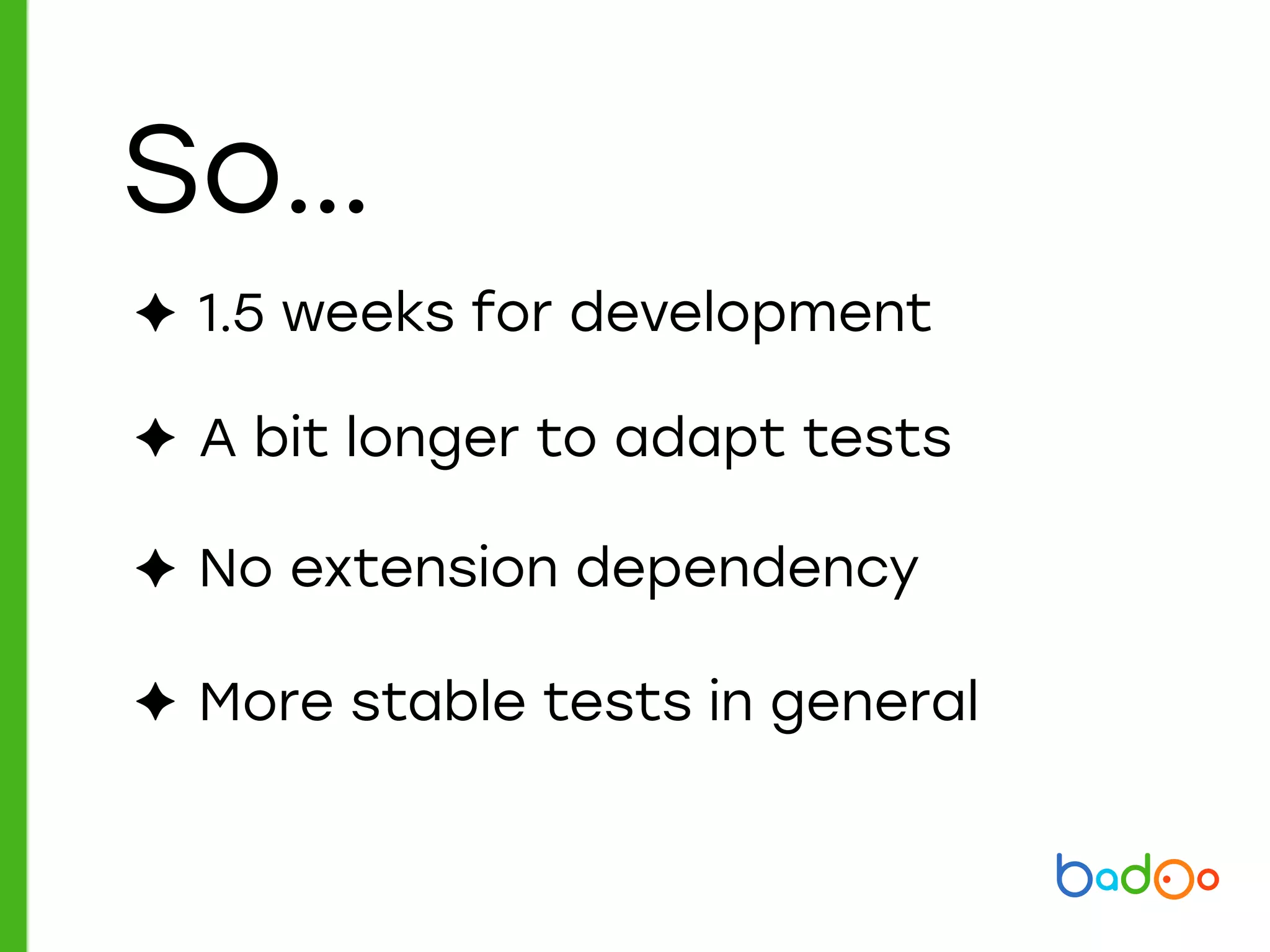 So...

✦ 1.5 weeks for development

✦ A bit longer to adapt tests

✦ No extension dependency

✦ More stable tests in general

badoo